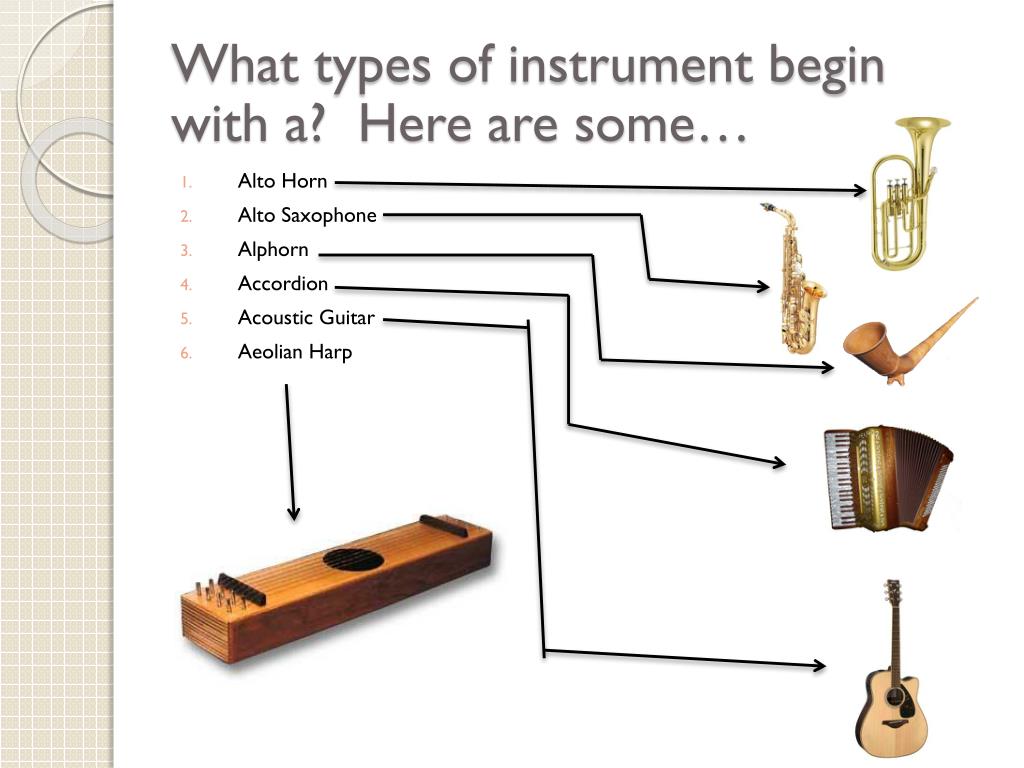 What types of instrument begin with a?  Here are some…

1. Alto Horn
2. Alto Saxophone
3. Alphorn
4. Accordion
5. Acoustic Guitar
6. Aeolian Harp